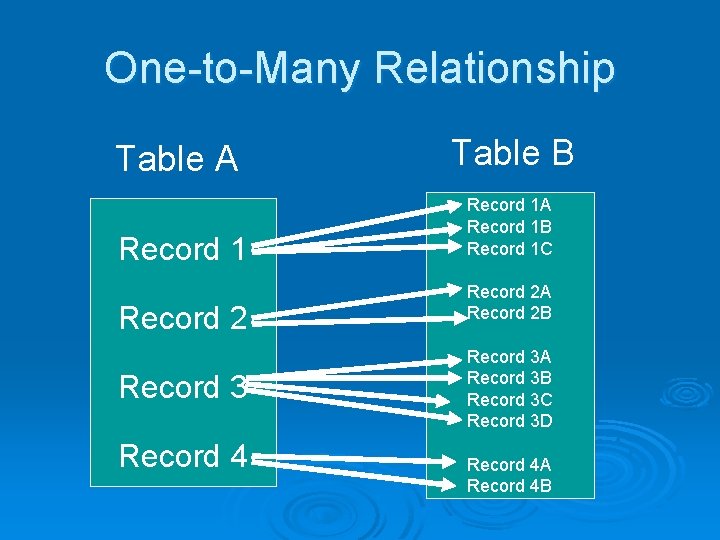 One-to-Many Relationship

Table A

Record 1

Record 2

Record 3

Record 4

Table B

Record 1A
Record 1B
Record 1C

Record 2A
Record 2B

Record 3A
Record 3B
Record 3C
Record 3D

Record 4A
Record 4B